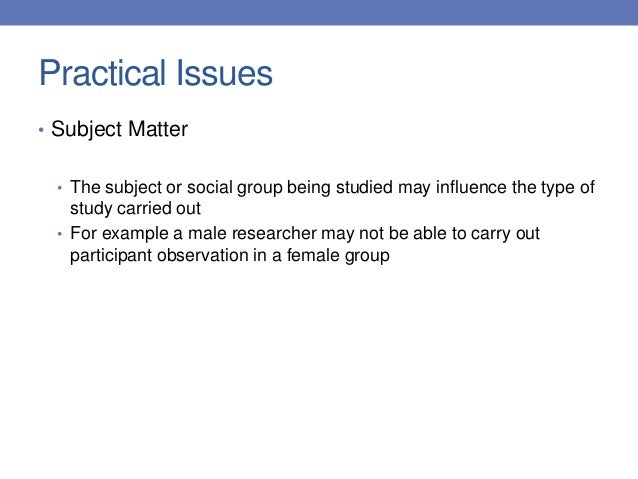 Practical Issues

• Subject Matter

• The subject or social group being studied may influence the type of study carried out
• For example a male researcher may not be able to carry out participant observation in a female group